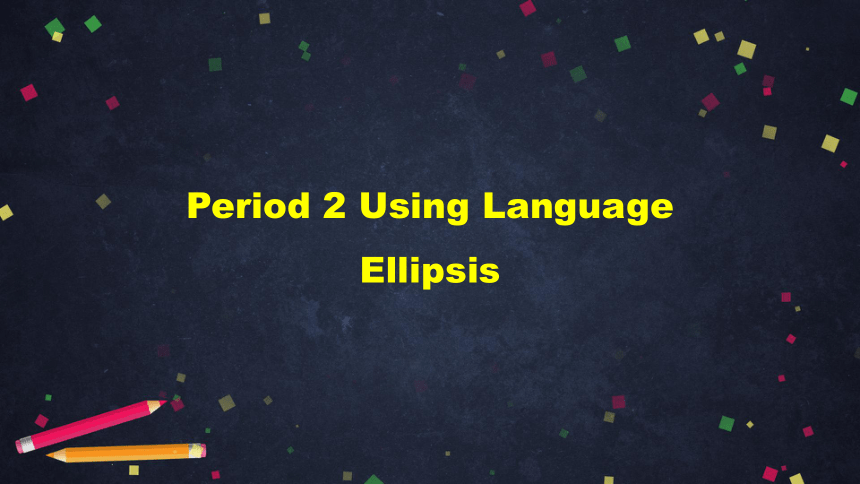 Period 2 Using Language

Ellipsis